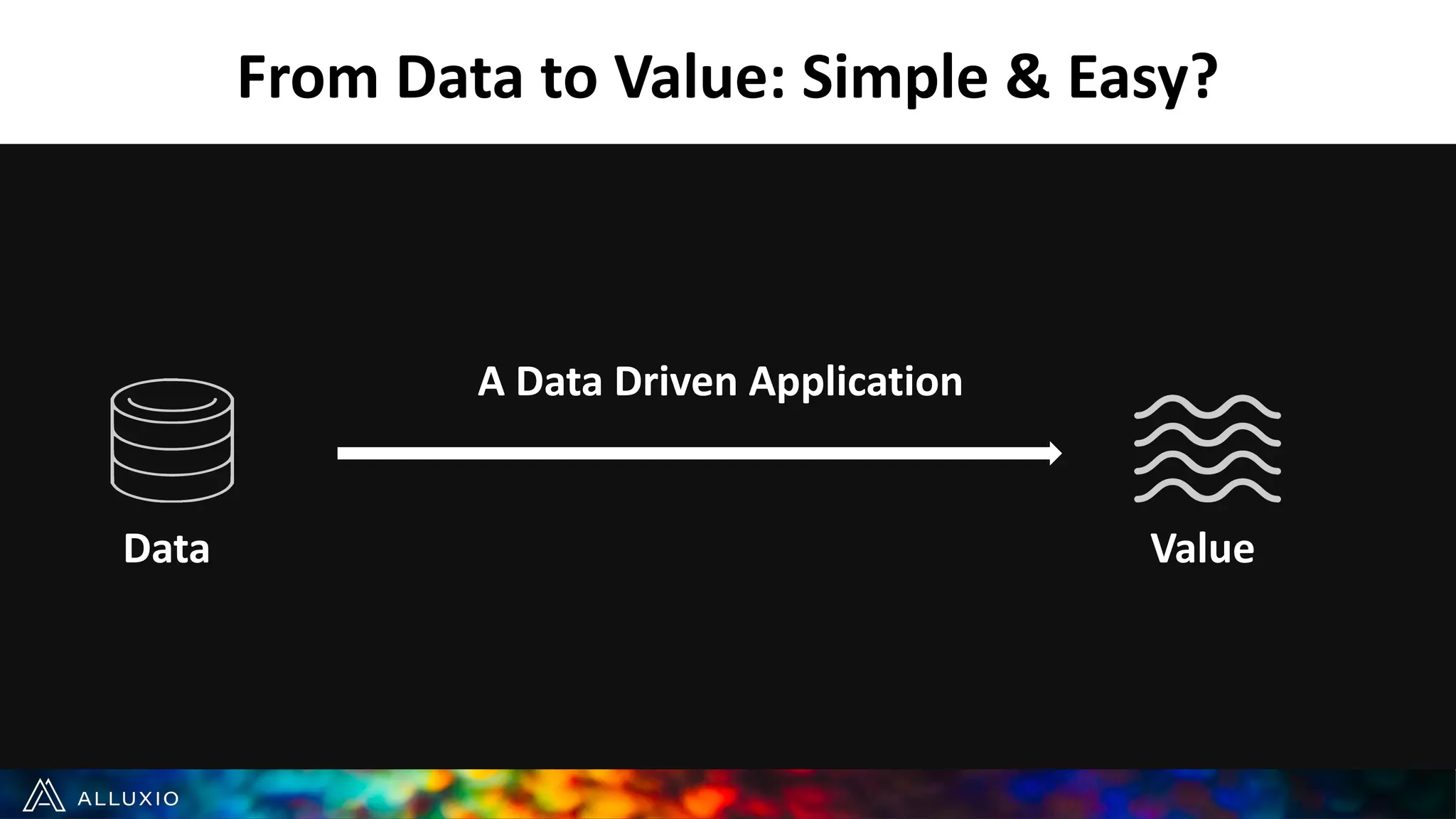 From Data to Value: Simple & Easy?

A Data Driven Application

Data

Value

ALLUXIO